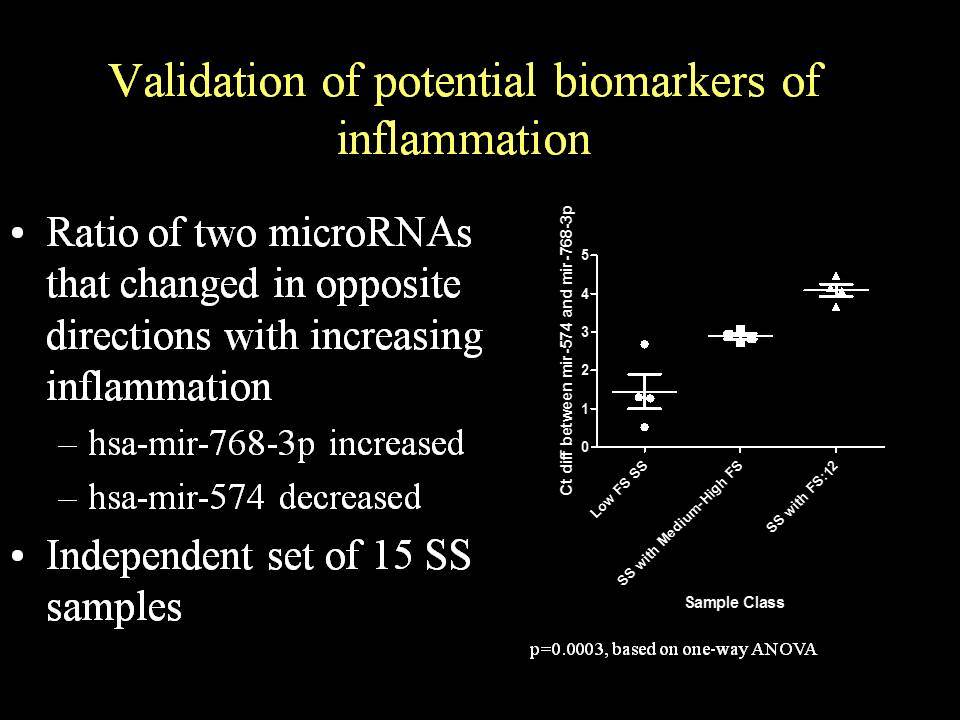 Validation of potential biomarkers of inflammation

• Ratio of two microRNAs that changed in opposite directions with increasing inflammation
– hsa-mir-768-3p increased
– hsa-mir-574 decreased
• Independent set of 15 SS samples

Ct diff between mir-574 and mir-768-3p

5
4
3
2
1
0

Low FS SS
SS with Medium-High FS
SS with FS:12

Sample Class

p=0.0003, based on one-way ANOVA